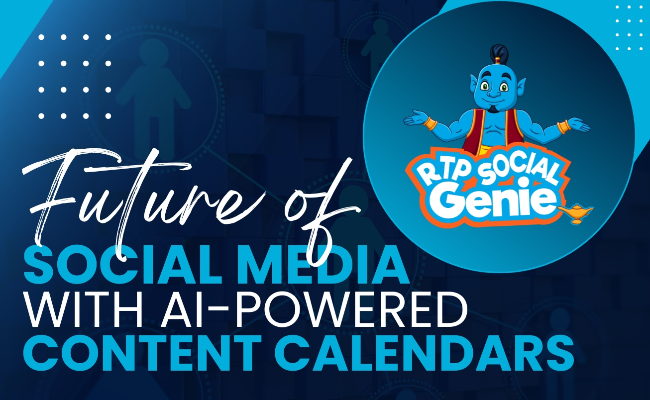 RTP SOCIAL Genie

Future of
SOCIAL MEDIA
WITH AI-POWERED
CONTENT CALENDARS